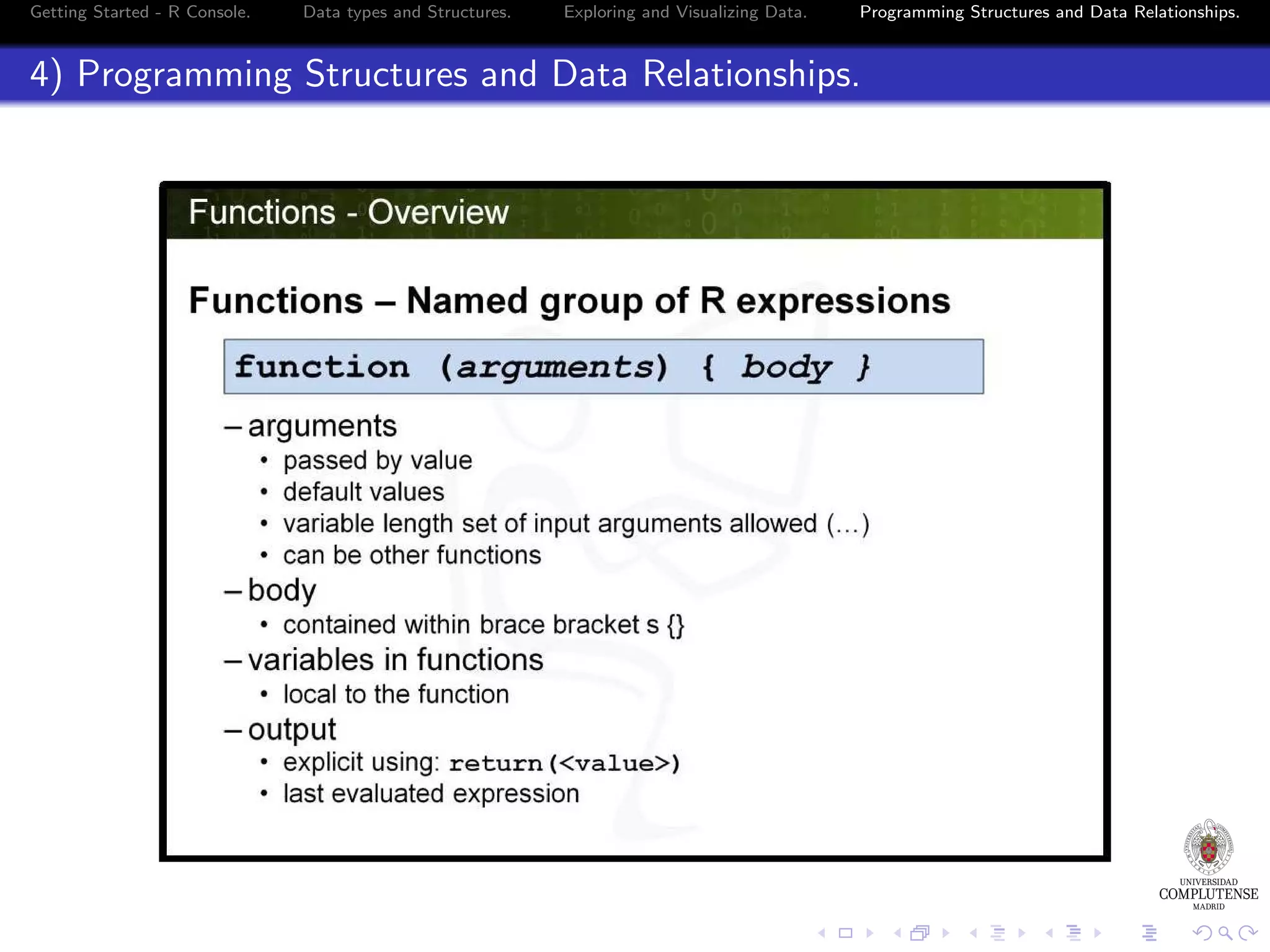 Getting Started - R Console. Data types and Structures. Exploring and Visualizing Data. Programming Structures and Data Relationships.

4) Programming Structures and Data Relationships.

Functions - Overview

Functions – Named group of R expressions

function (arguments) { body }

– arguments
• passed by value
• default values
• variable length set of input arguments allowed (...)
• can be other functions

– body
• contained within brace bracket s {}

– variables in functions
• local to the function

– output
• explicit using: return(<value>)
• last evaluated expression

UNIVERSIDAD
COMPLUTENSE
MADRID